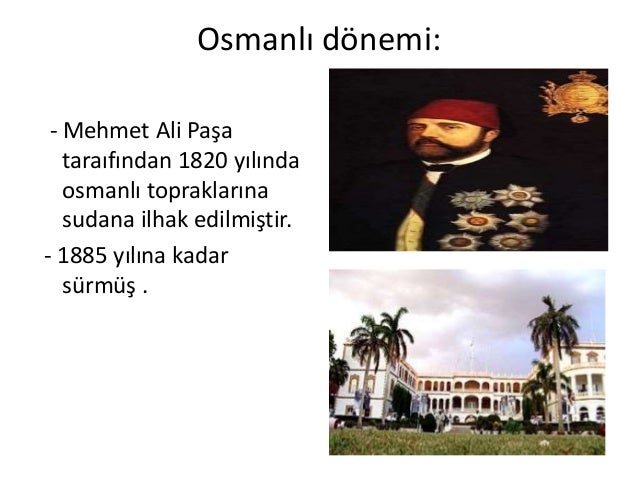 Osmanlı dönemi:

- Mehmet Ali Paşa taraıfından 1820 yılında osmanlı topraklarına sudana ilhak edilmiştir.

- 1885 yılına kadar sürmüş .